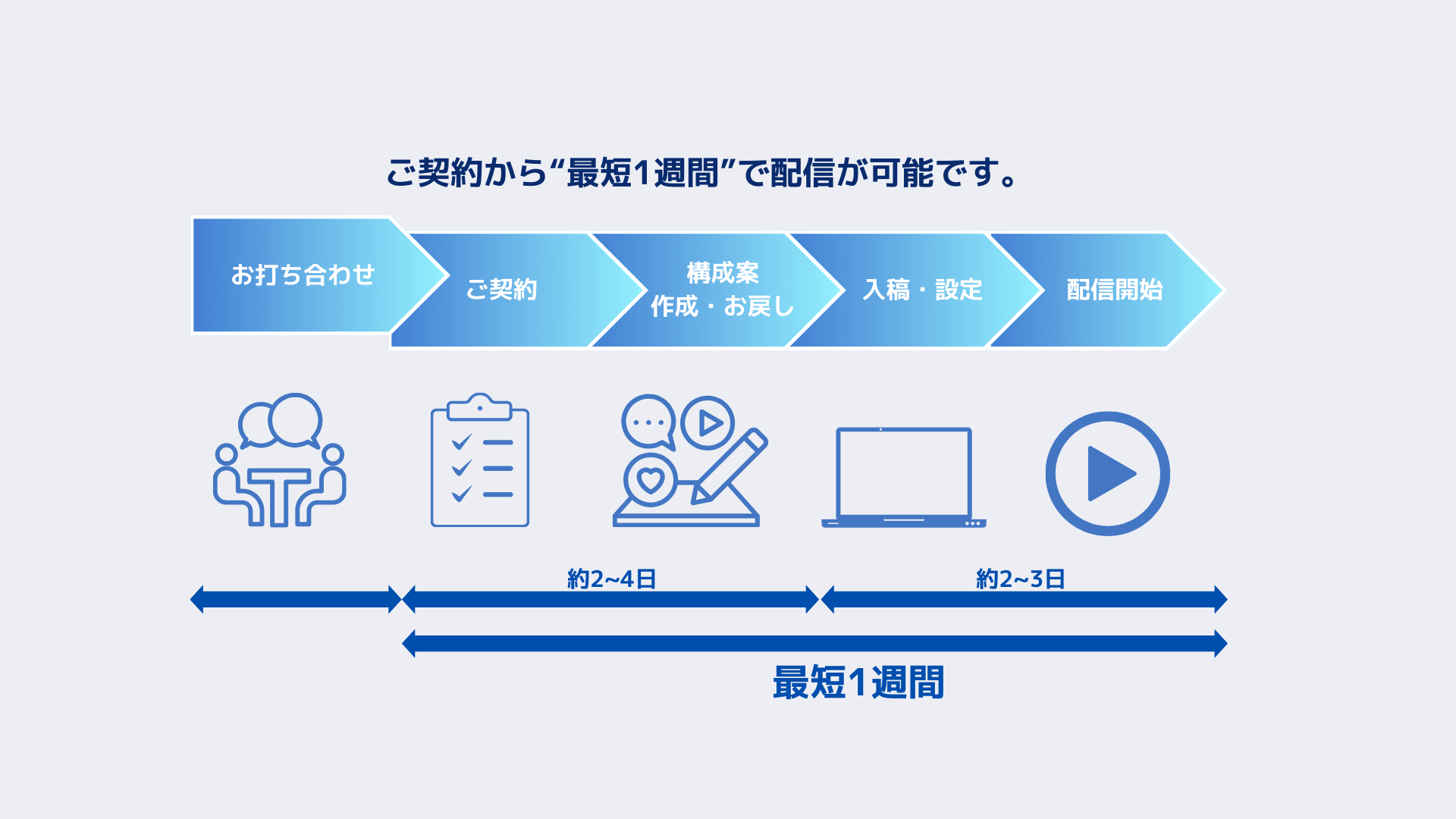 ご契約から“最短1週間”で配信が可能です。

お打ち合わせ

ご契約

構成案
作成・お戻し

入稿・設定

配信開始

約2~4日

約2~3日

最短1週間